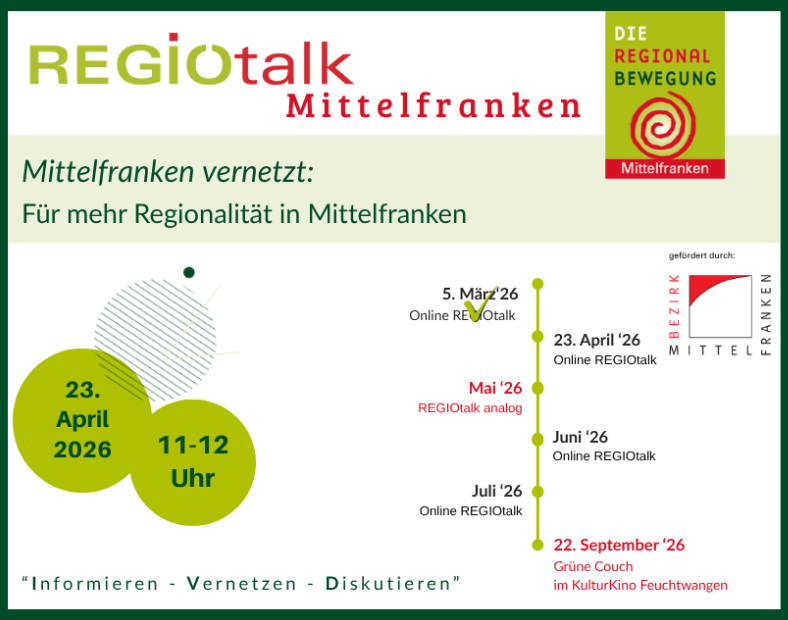 REGIOtalk
Mittelfranken

DIE REGIONAL BEWEGUNG
Mittelfranken

Mittelfranken vernetzt:
Für mehr Regionalität in Mittelfranken

gefördert durch:
BEZIRK MITTEL FRANKEN

23. April 2026

11-12 Uhr

5. März '26
Online REGIOtalk

23. April '26
Online REGIOtalk

Mai '26
REGIOtalk analog

Juni '26
Online REGIOtalk

Juli '26
Online REGIOtalk

22. September '26
Grüne Couch
im KulturKino Feuchtwangen

"Informieren - Vernetzen - Diskutieren"